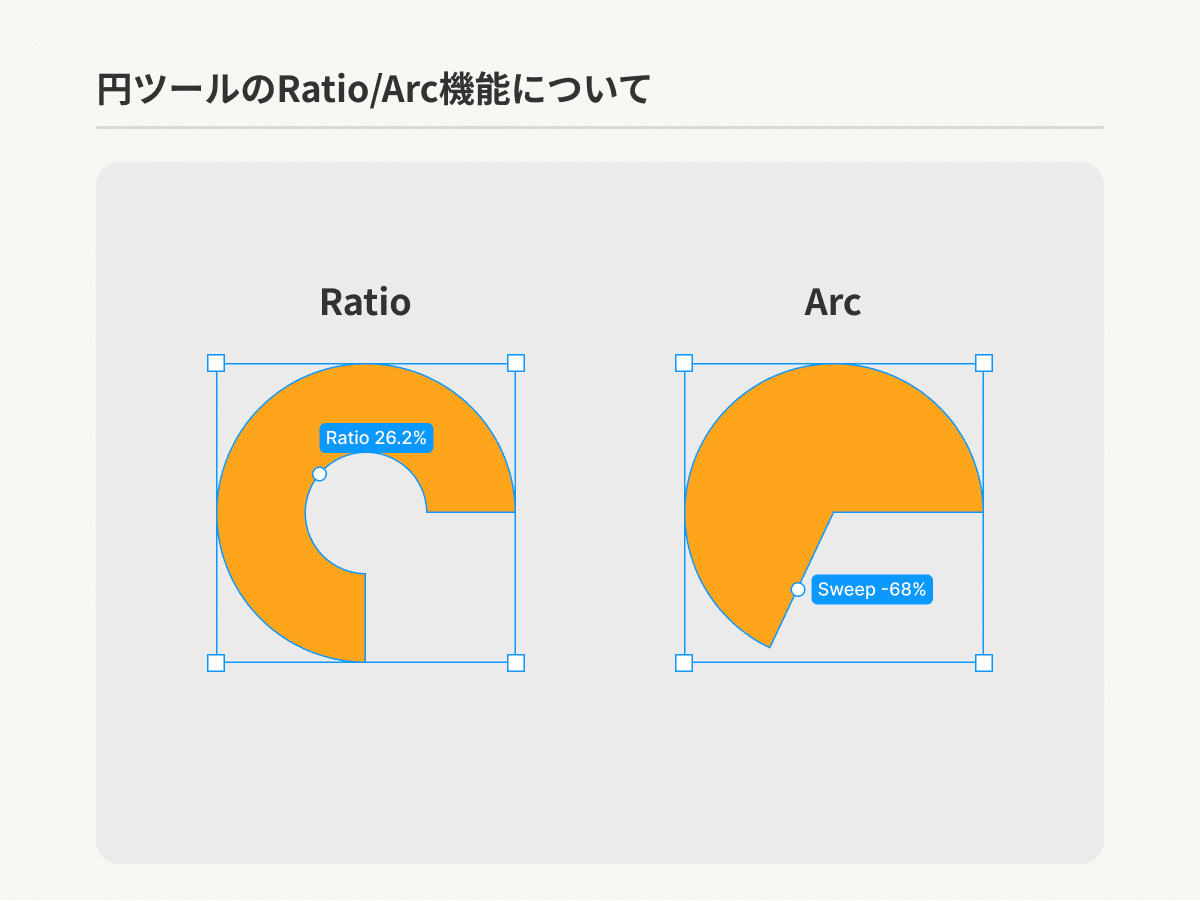 円ツールのRatio/Arc機能について

Ratio

Ratio 26.2%

Arc

Sweep -68%